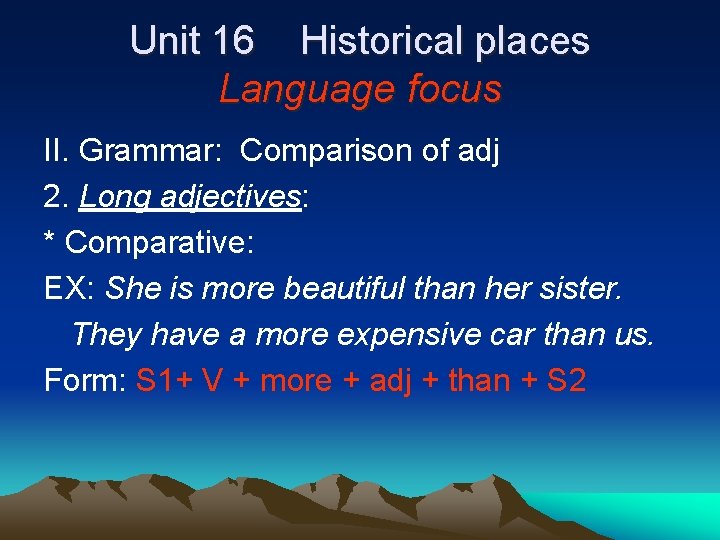 Unit 16 Historical places
Language focus

II. Grammar: Comparison of adj
2. Long adjectives:
* Comparative:
EX: She is more beautiful than her sister.
They have a more expensive car than us.
Form: S1+ V + more + adj + than + S2